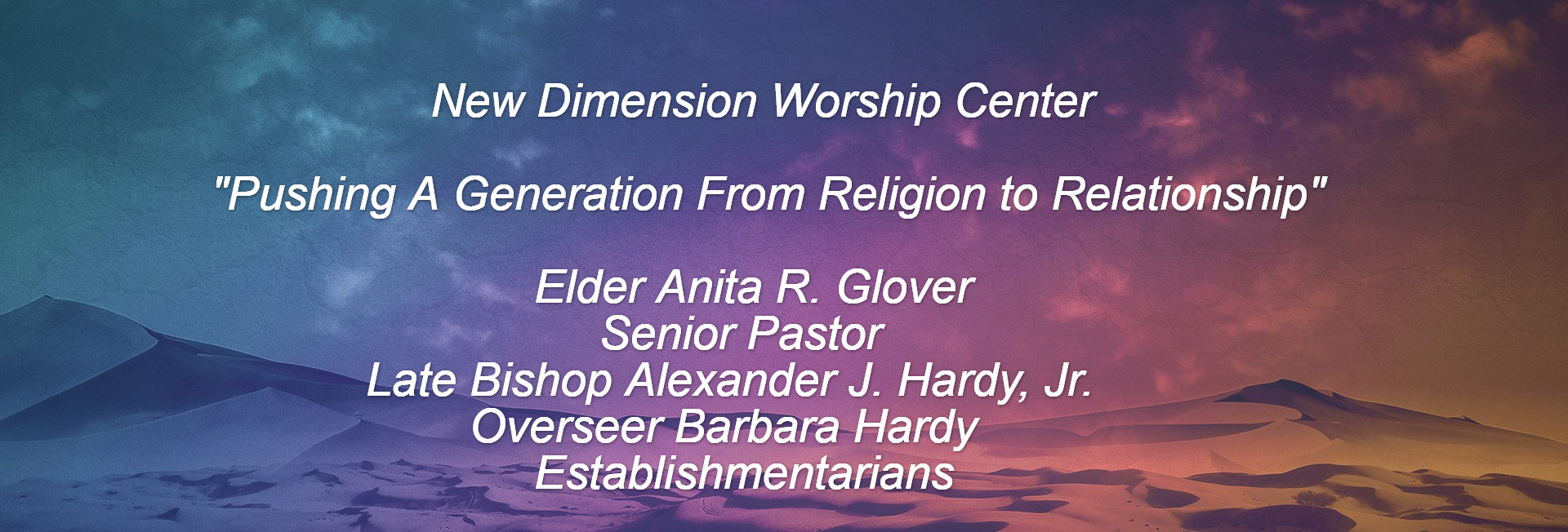 New Dimension Worship Center

"Pushing A Generation From Religion to Relationship"

Elder Anita R. Glover
Senior Pastor
Late Bishop Alexander J. Hardy, Jr.
Overseer Barbara Hardy
Establishmentarians